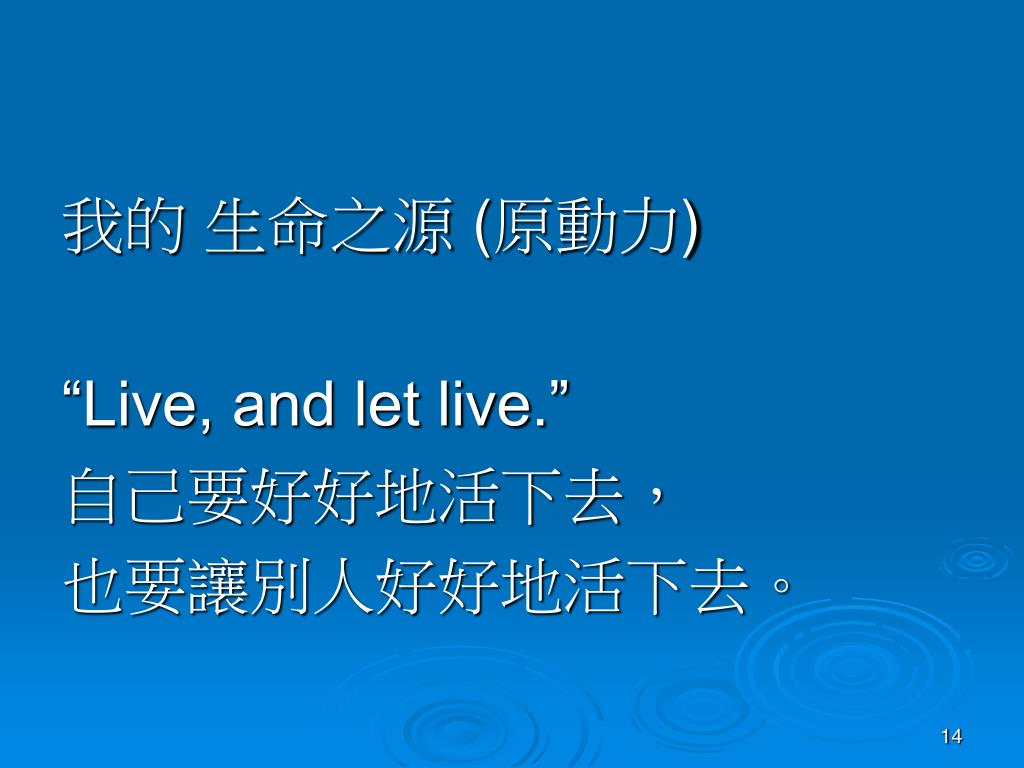 我的 生命之源 (原動力)

“Live, and let live.”
自己要好好地活下去，
也要讓別人好好地活下去。

14